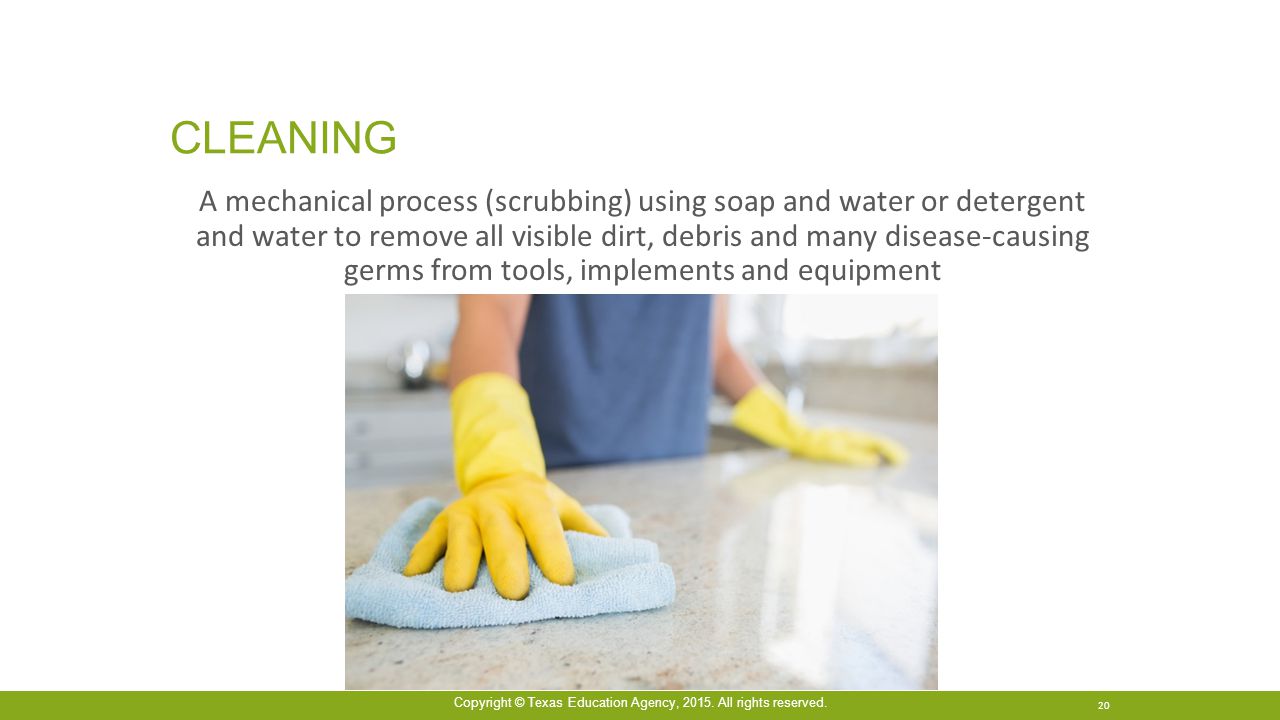 CLEANING

A mechanical process (scrubbing) using soap and water or detergent and water to remove all visible dirt, debris and many disease-causing germs from tools, implements and equipment

Copyright © Texas Education Agency, 2015. All rights reserved.

20